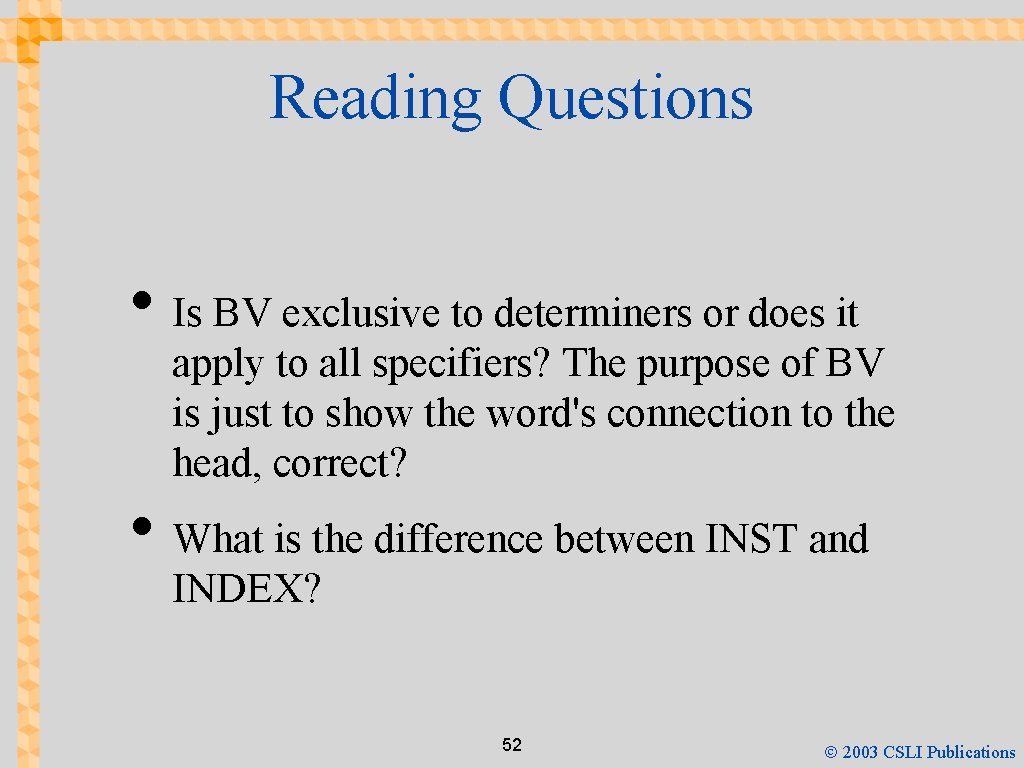 Reading Questions

• Is BV exclusive to determiners or does it apply to all specifiers? The purpose of BV is just to show the word's connection to the head, correct?

• What is the difference between INST and INDEX?

52

© 2003 CSLI Publications